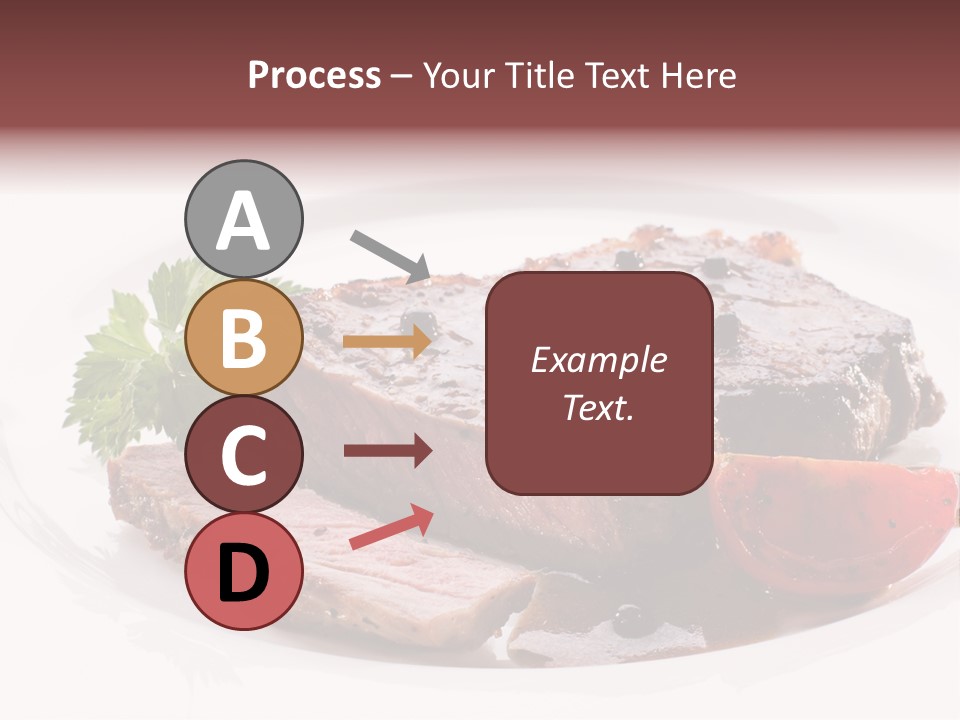 Process – Your Title Text Here

A

B

C

D

Example Text.